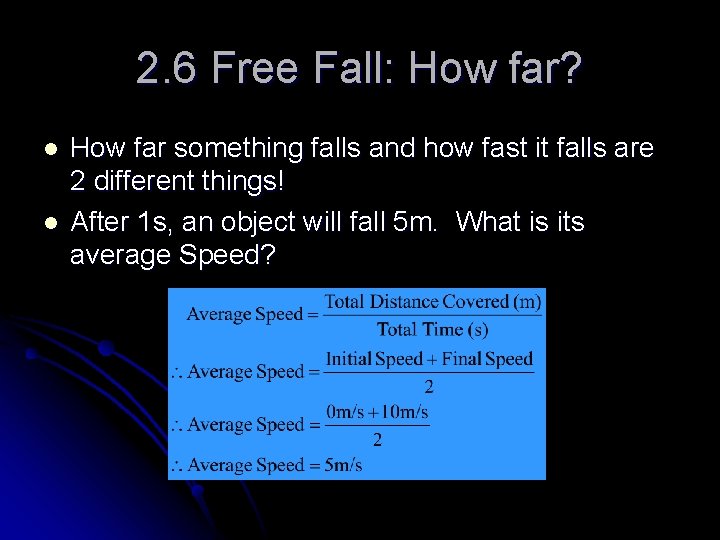 2.6 Free Fall: How far?

- How far something falls and how fast it falls are 2 different things!
- After 1s, an object will fall 5m. What is its average Speed?

$\text{Average Speed} = \frac{\text{Total Distance Covered (m)}}{\text{Total Time (s)}}$

$\therefore \text{Average Speed} = \frac{\text{Initial Speed} + \text{Final Speed}}{2}$

$\therefore \text{Average Speed} = \frac{0\text{m/s} + 10\text{m/s}}{2}$

$\therefore \text{Average Speed} = 5\text{m/s}$